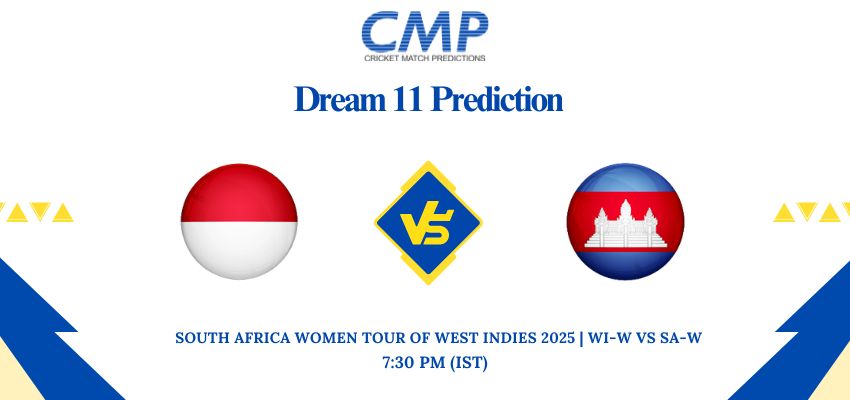 CMP
CRICKET MATCH PREDICTIONS

Dream 11 Prediction

VS

SOUTH AFRICA WOMEN TOUR OF WEST INDIES 2025 | WI-W VS SA-W
7:30 PM (IST)